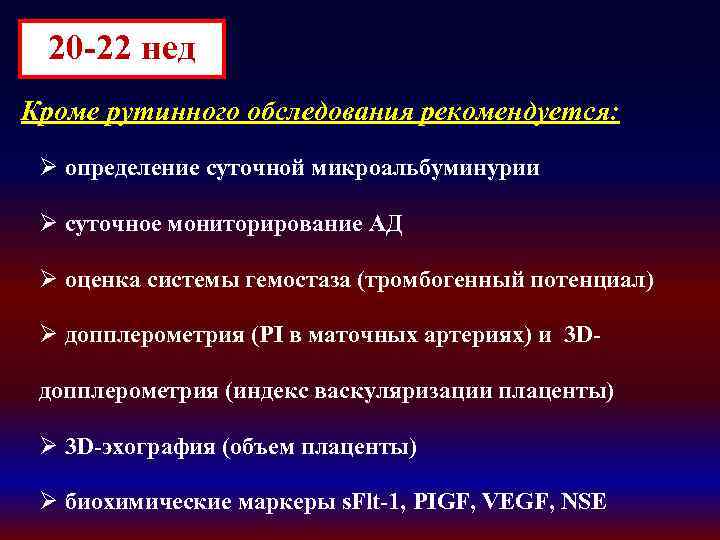 20-22 нед

Кроме рутинного обследования рекомендуется:

➢ определение суточной микроальбуминурии

➢ суточное мониторирование АД

➢ оценка системы гемостаза (тромбогенный потенциал)

➢ допплерометрия (PI в маточных артериях) и 3D-допплерометрия (индекс васкуляризации плаценты)

➢ 3D-эхография (объем плаценты)

➢ биохимические маркеры sFlt-1, PIGF, VEGF, NSE